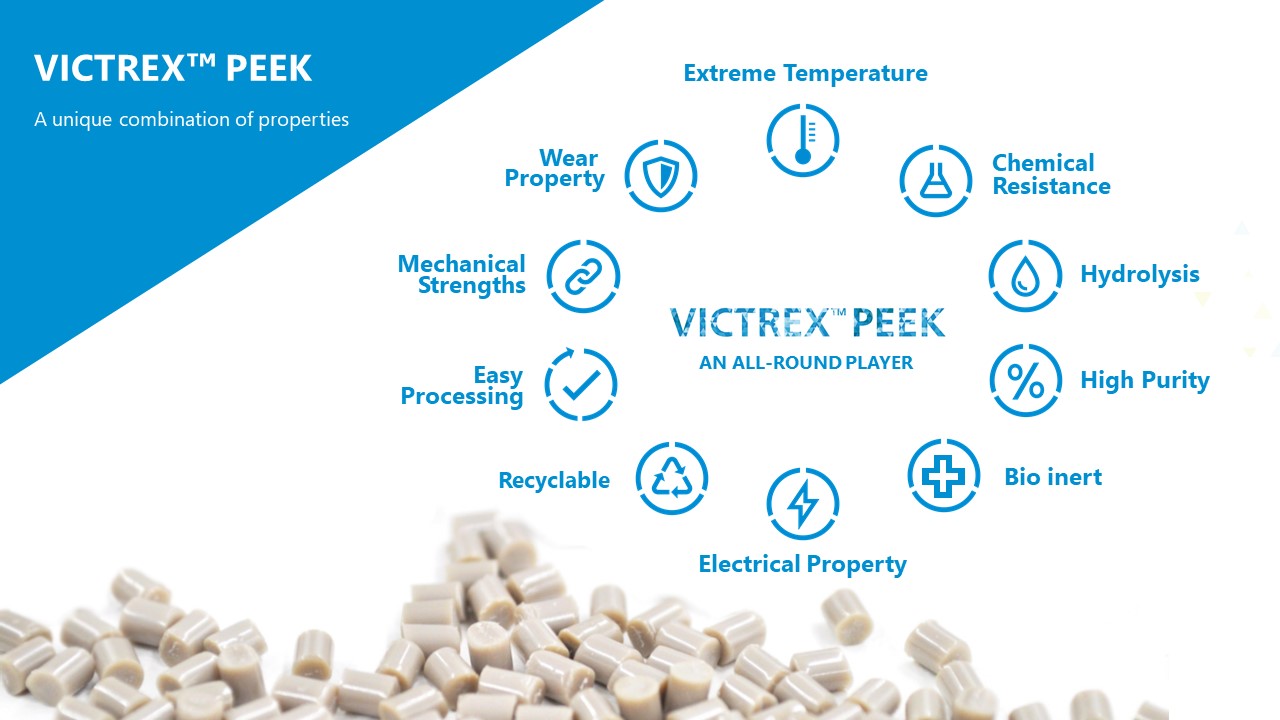 VICTREX™ PEEK

A unique combination of properties

Extreme Temperature

Wear Property

Chemical Resistance

Mechanical Strengths

Hydrolysis

VICTREX™ PEEK
AN ALL-ROUND PLAYER

Easy Processing

High Purity

Recyclable

Bio inert

Electrical Property